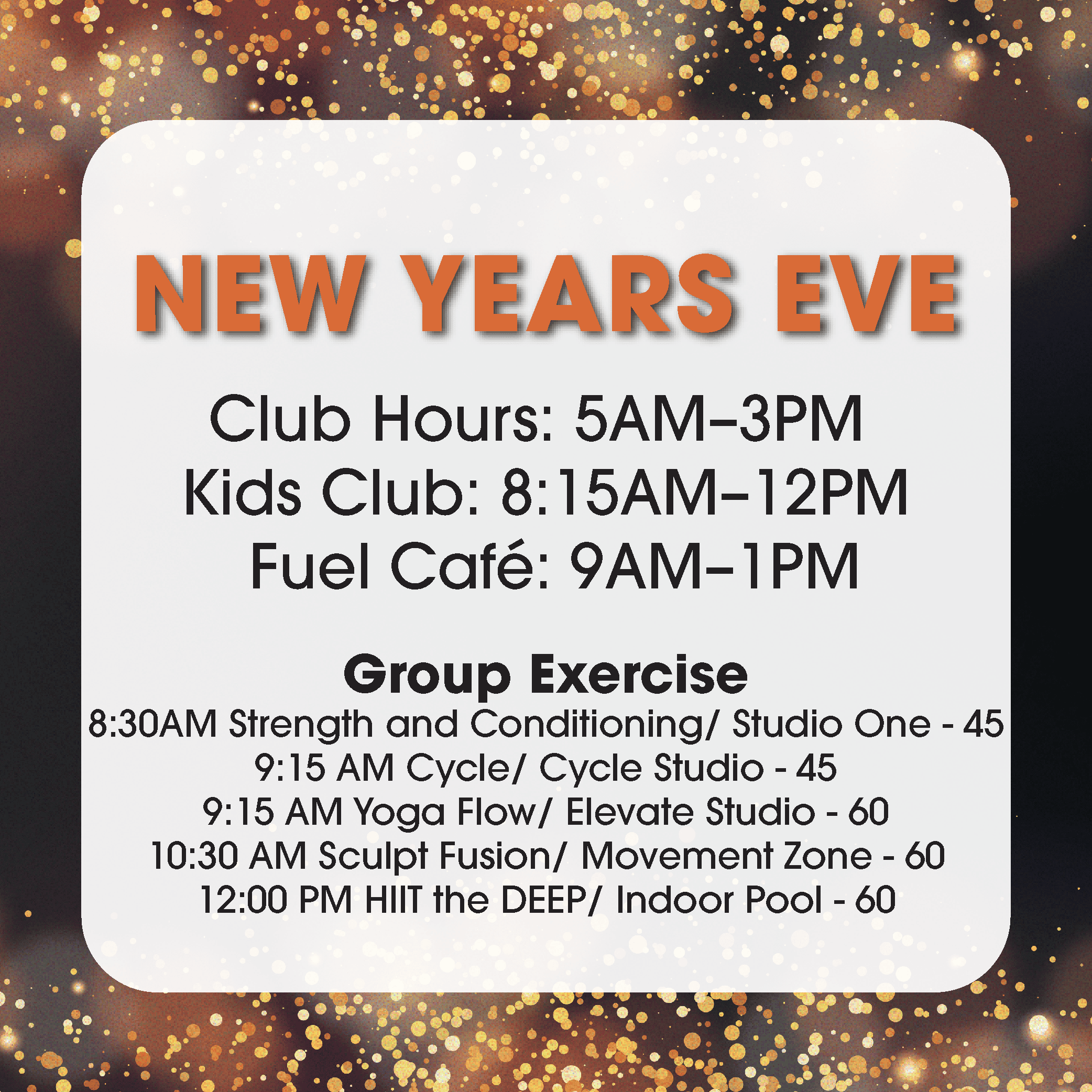 NEW YEARS EVE

Club Hours: 5AM–3PM
Kids Club: 8:15AM–12PM
Fuel Café: 9AM–1PM

Group Exercise
8:30AM Strength and Conditioning/ Studio One - 45
9:15 AM Cycle/ Cycle Studio - 45
9:15 AM Yoga Flow/ Elevate Studio - 60
10:30 AM Sculpt Fusion/ Movement Zone - 60
12:00 PM HIIT the DEEP/ Indoor Pool - 60